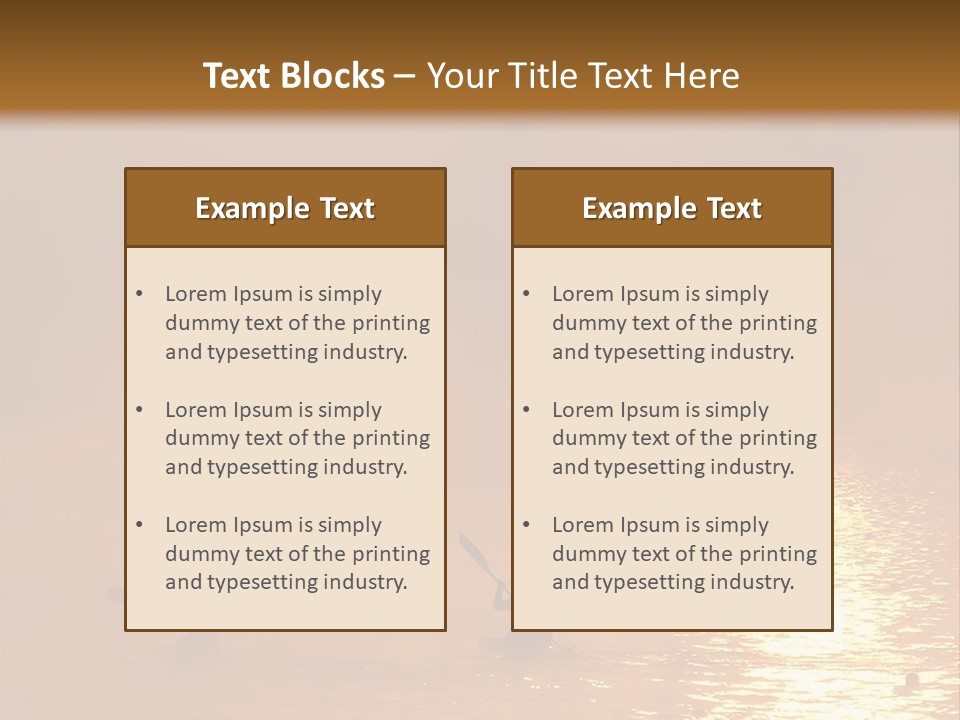 Text Blocks – Your Title Text Here

Example Text

• Lorem Ipsum is simply dummy text of the printing and typesetting industry.

• Lorem Ipsum is simply dummy text of the printing and typesetting industry.

• Lorem Ipsum is simply dummy text of the printing and typesetting industry.

Example Text

• Lorem Ipsum is simply dummy text of the printing and typesetting industry.

• Lorem Ipsum is simply dummy text of the printing and typesetting industry.

• Lorem Ipsum is simply dummy text of the printing and typesetting industry.